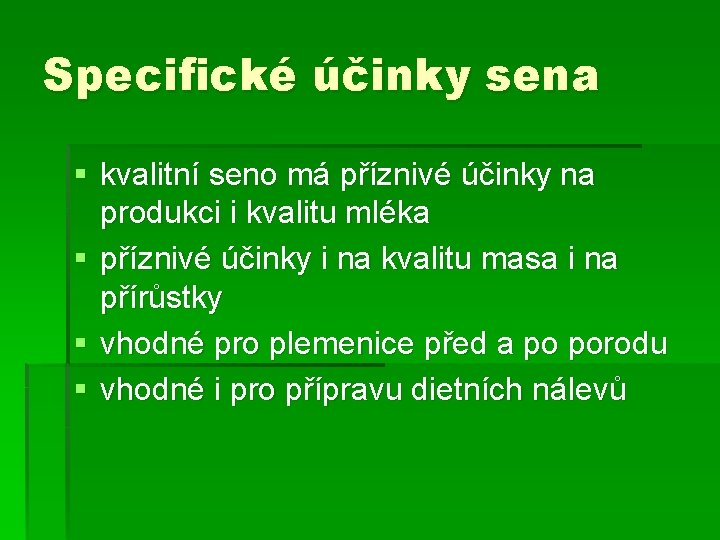 Specifické účinky sena

• kvalitní seno má příznivé účinky na produkci i kvalitu mléka
• příznivé účinky i na kvalitu masa i na přírůstky
• vhodné pro plemenice před a po porodu
• vhodné i pro přípravu dietních nálevů